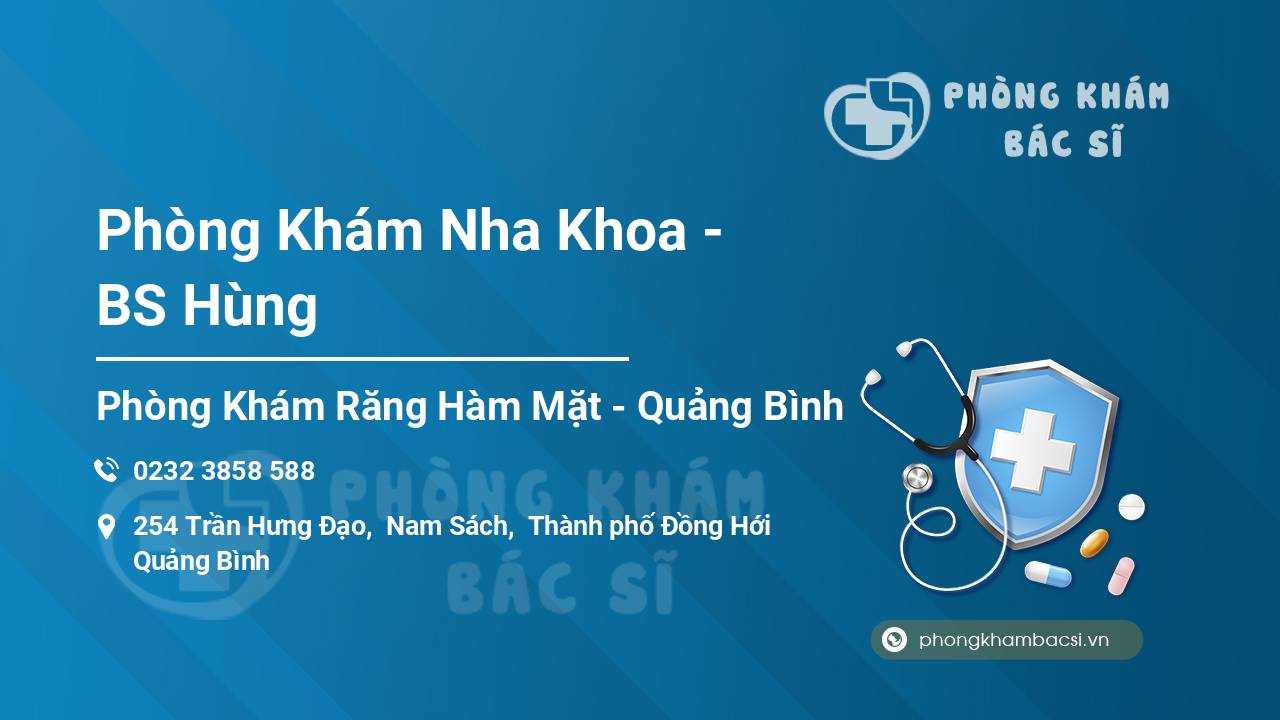 PHÒNG KHÁM BÁC SĨ

Phòng Khám Nha Khoa - BS Hùng

Phòng Khám Răng Hàm Mặt - Quảng Bình

0232 3858 588

254 Trần Hưng Đạo, Nam Sách, Thành phố Đồng Hới Quảng Bình

PHÒNG KHÁM BÁC SĨ

phongkhambacsi.vn